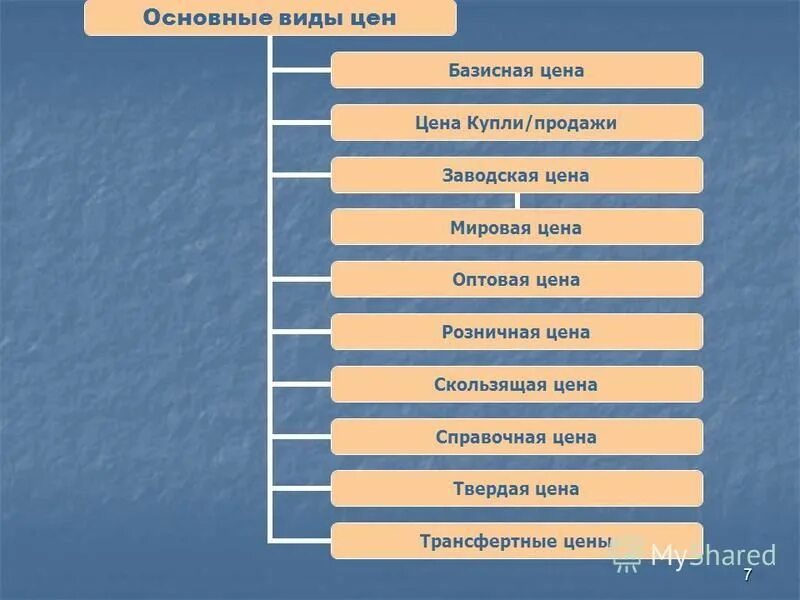 Основные виды цен

Базисная цена

Цена Купли/продажи

Заводская цена

Мировая цена

Оптовая цена

Розничная цена

Скользящая цена

Справочная цена

Твердая цена

Трансфертные цены

MyShared

7